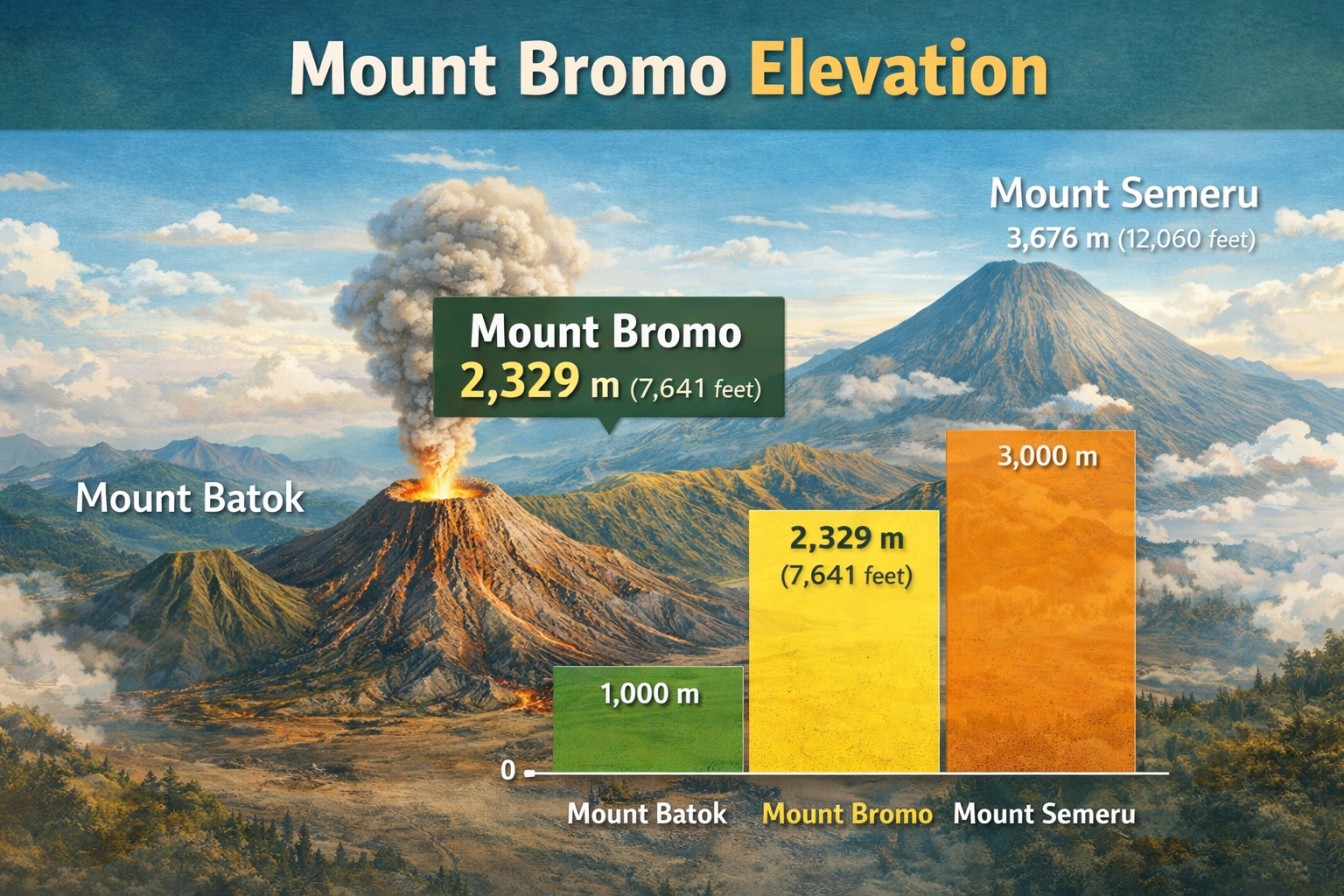 Mount Bromo Elevation

Mount Semeru
3,676 m (12,060 feet)

Mount Bromo
2,329 m (7,641 feet)

Mount Batok

3,000 m

2,329 m
(7,641 feet)

1,000 m

0

Mount Batok
Mount Bromo
Mount Semeru